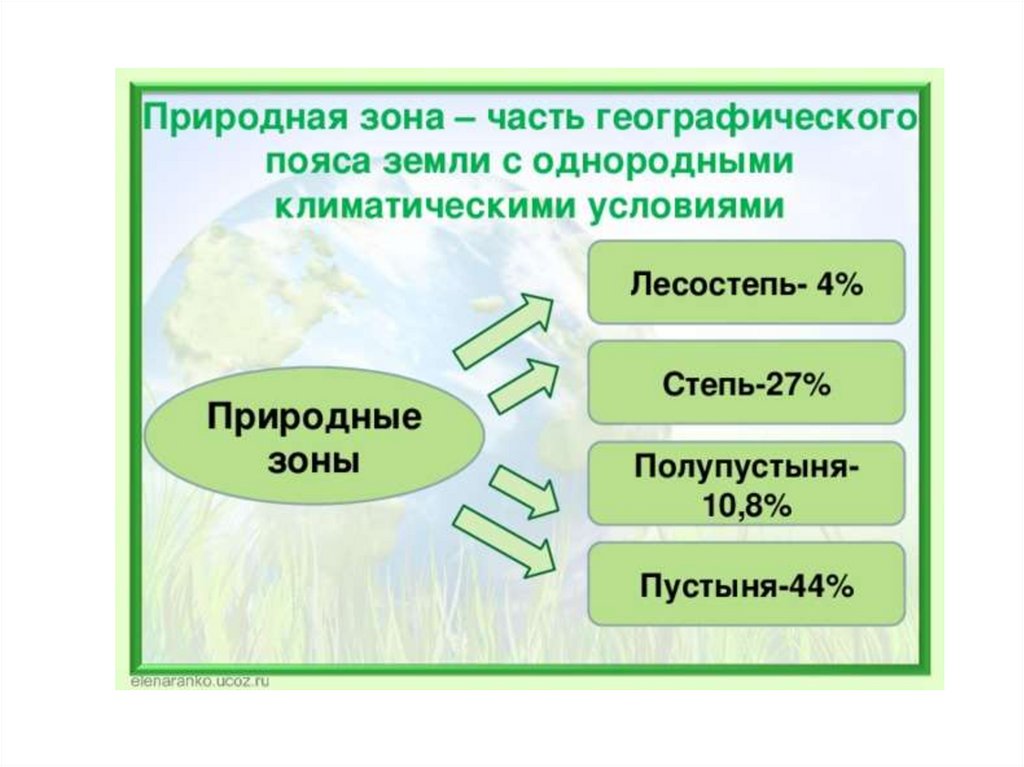 Природная зона – часть географического пояса земли с однородными климатическими условиями

Природные зоны

Лесостепь- 4%

Степь-27%

Полупустыня-10,8%

Пустыня-44%

elenaranko.ucoz.ru